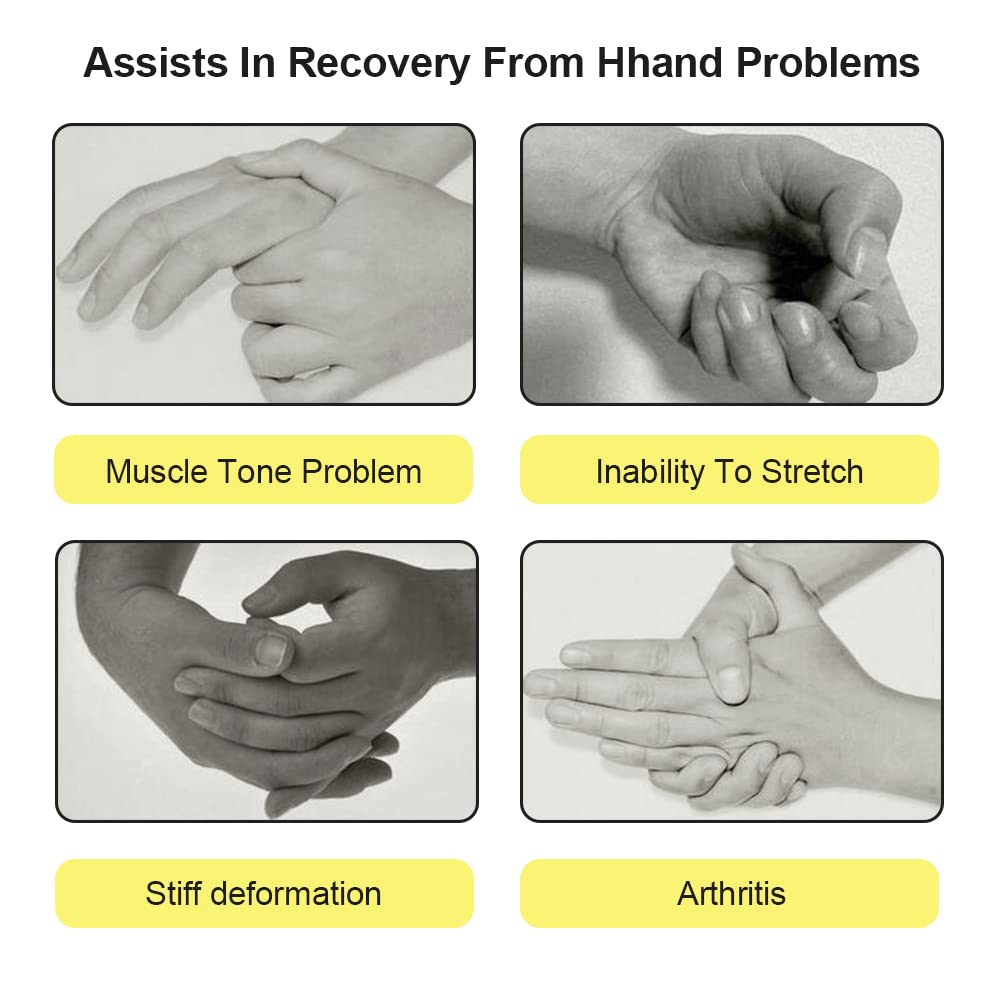 Assists In Recovery From Hhand Problems

Muscle Tone Problem

Inability To Stretch

Stiff deformation

Arthritis